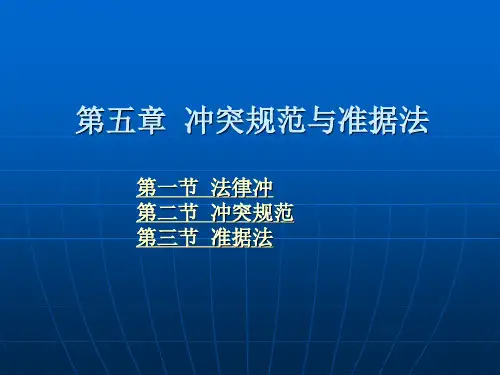 第五章  冲突规范与准据法

第一节  法律冲
第二节  冲突规范
第三节  准据法